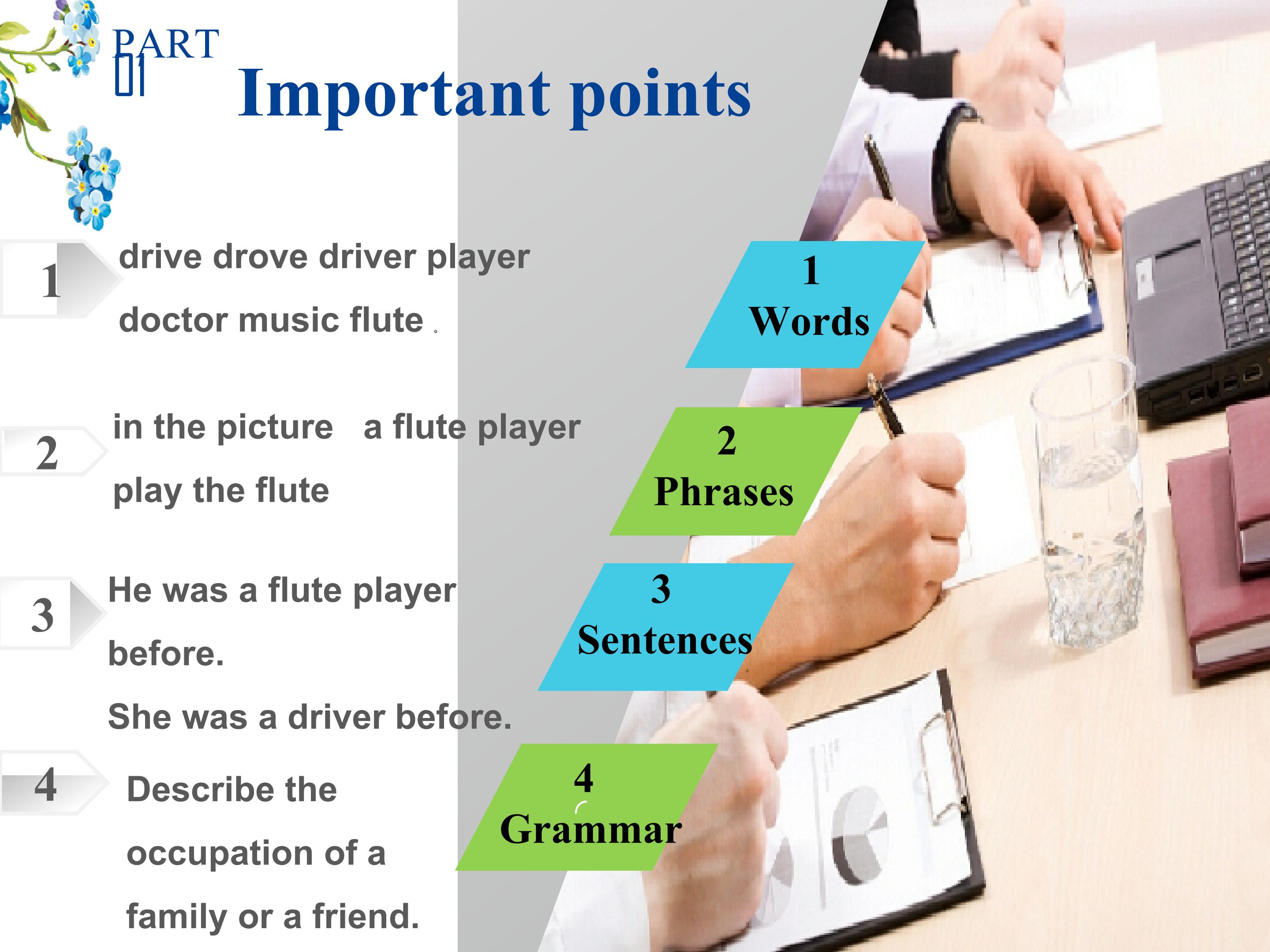 PART 01

Important points

1 drive drove driver player doctor music flute 。

2 in the picture a flute player play the flute

3 He was a flute player before.

She was a driver before.

4 Describe the occupation of a family or a friend.

1 Words

2 Phrases

3 Sentences

4 Grammar